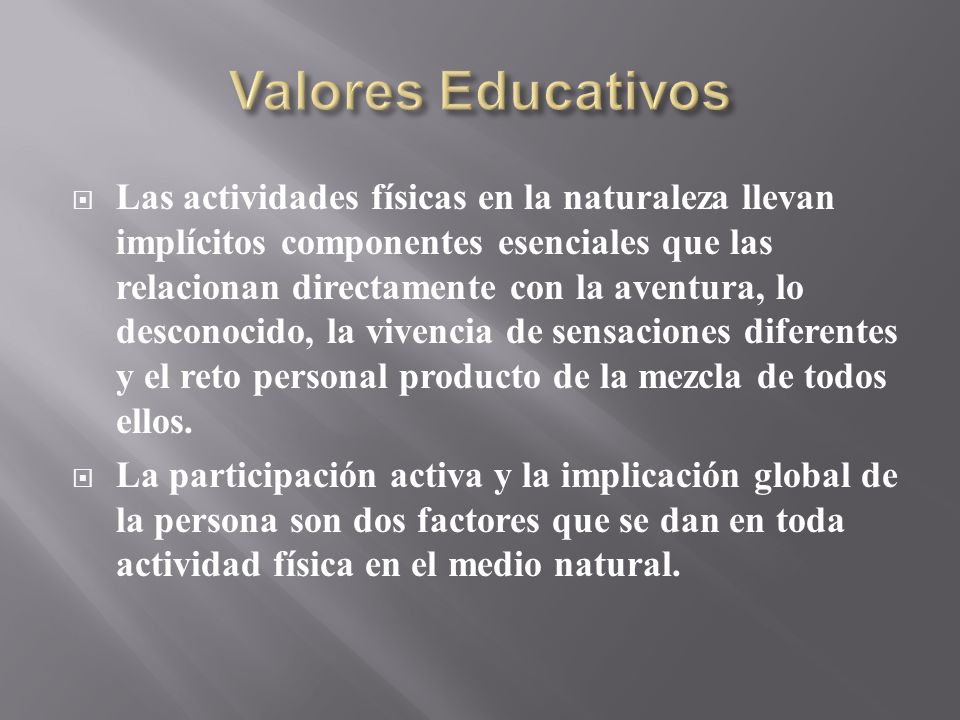 Valores Educativos

Las actividades físicas en la naturaleza llevan implícitos componentes esenciales que las relacionan directamente con la aventura, lo desconocido, la vivencia de sensaciones diferentes y el reto personal producto de la mezcla de todos ellos.

La participación activa y la implicación global de la persona son dos factores que se dan en toda actividad física en el medio natural.